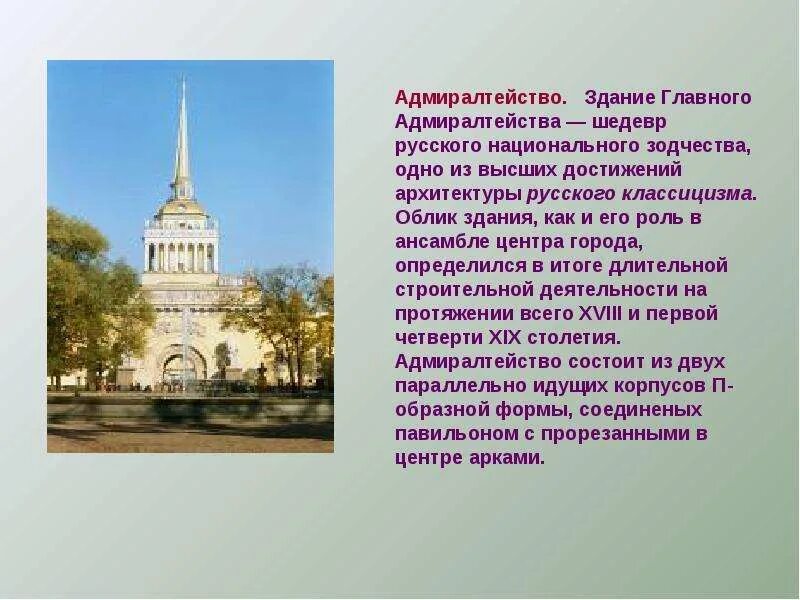 Адмиралтейство. Здание Главного Адмиралтейства — шедевр русского национального зодчества, одно из высших достижений архитектуры русского классицизма. Облик здания, как и его роль в ансамбле центра города, определился в итоге длительной строительной деятельности на протяжении всего XVIII и первой четверти XIX столетия. Адмиралтейство состоит из двух параллельно идущих корпусов П-образной формы, соединеных павильоном с прорезанными в центре арками.